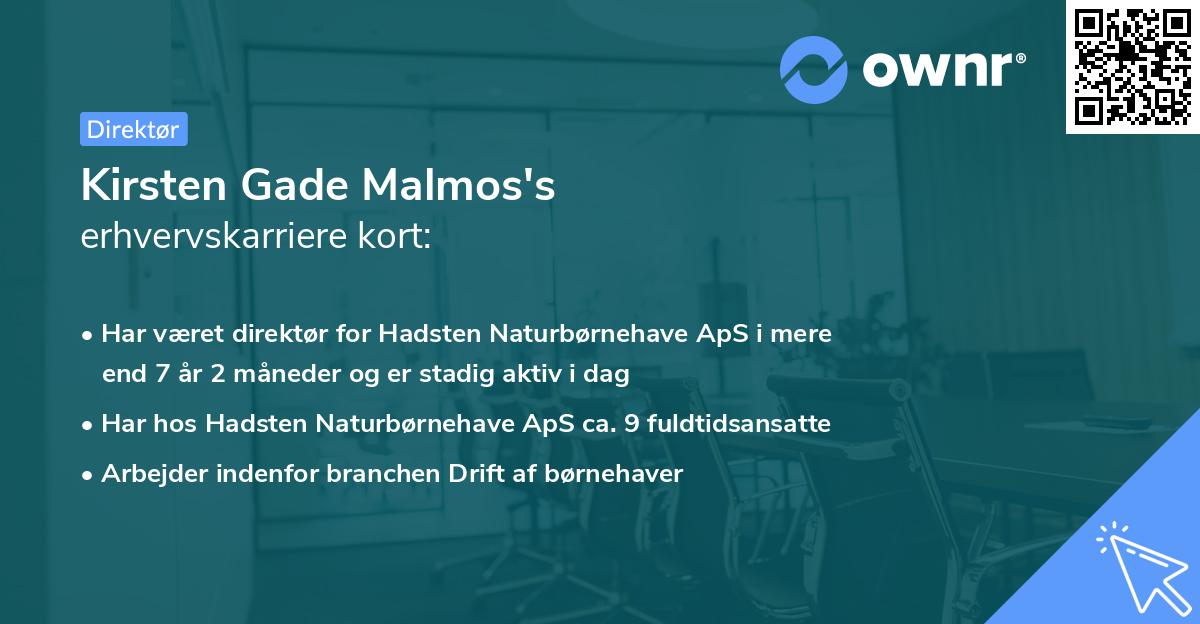 ownr®

Direktør

Kirsten Gade Malmos's
erhvervskarriere kort:

• Har været direktør for Hadsten Naturbørnehave ApS i mere end 7 år 2 måneder og er stadig aktiv i dag

• Har hos Hadsten Naturbørnehave ApS ca. 9 fuldtidsansatte

• Arbejder indenfor branchen Drift af børnehaver